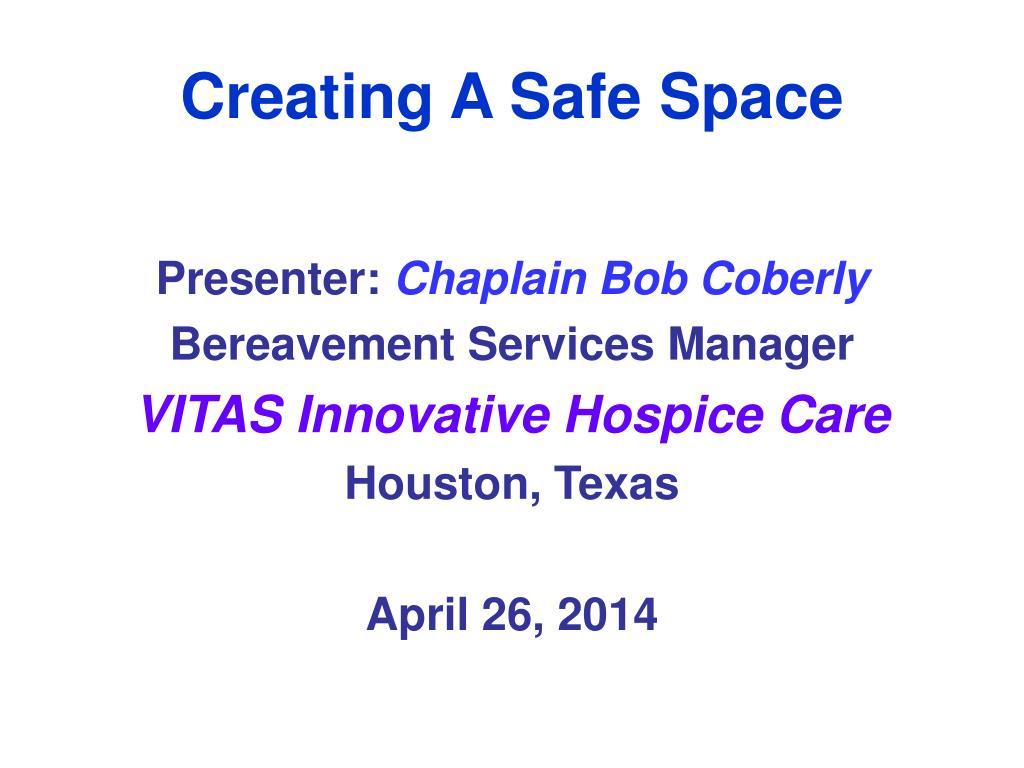 Creating A Safe Space

Presenter: Chaplain Bob Coberly
Bereavement Services Manager
VITAS Innovative Hospice Care
Houston, Texas

April 26, 2014